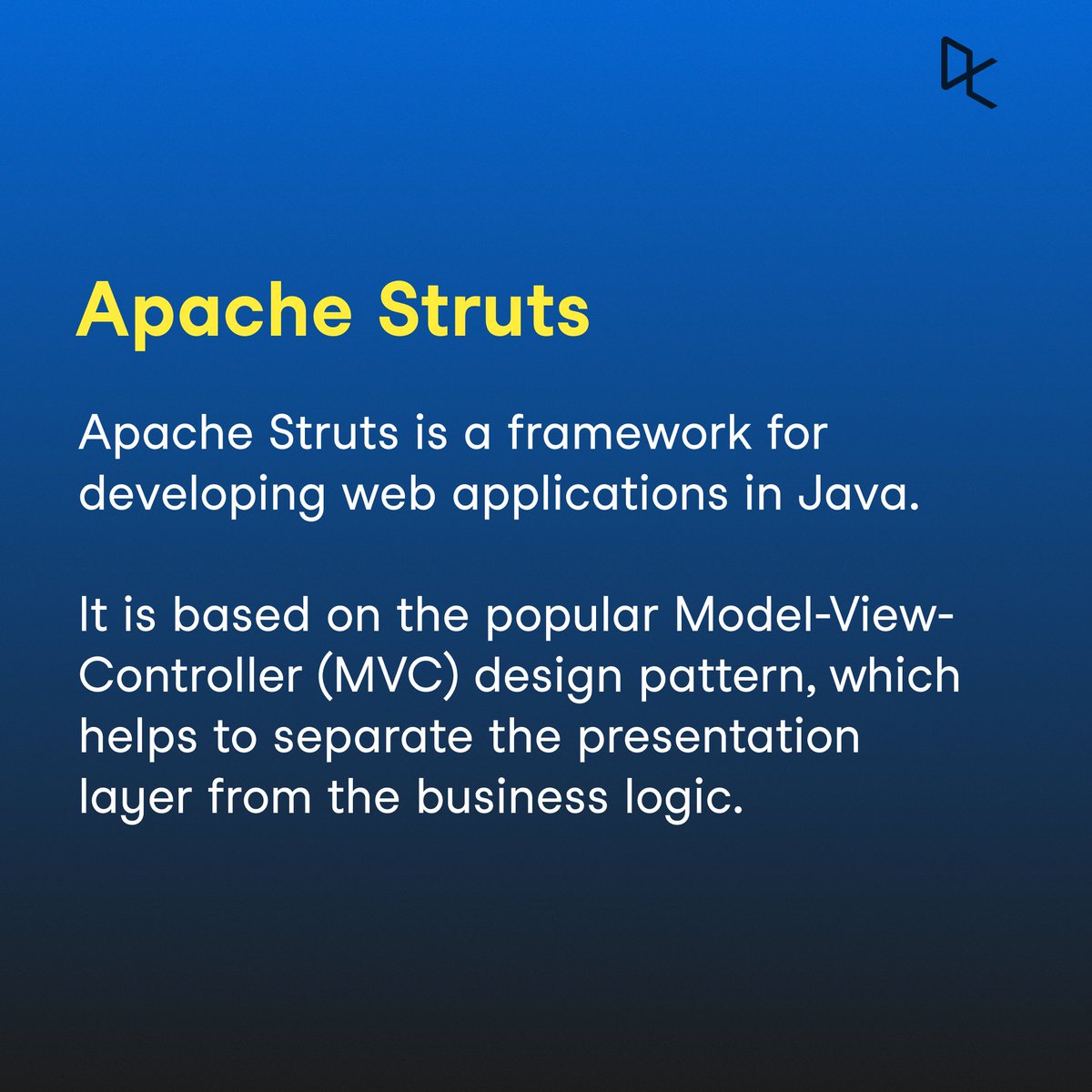 Apache Struts

Apache Struts is a framework for developing web applications in Java.

It is based on the popular Model-View-Controller (MVC) design pattern, which helps to separate the presentation layer from the business logic.